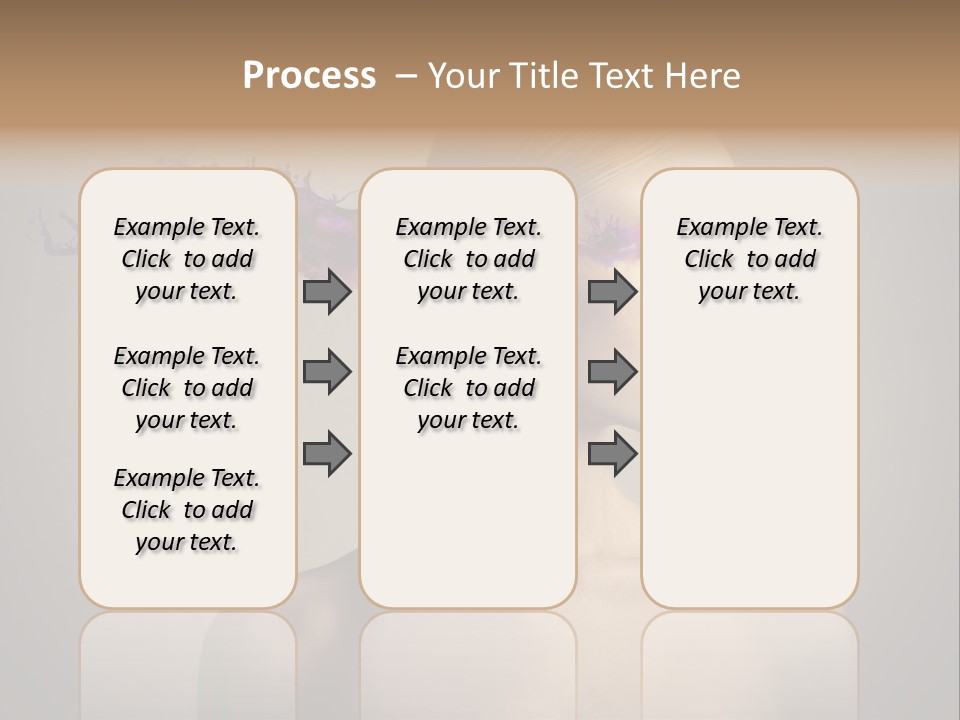 Process – Your Title Text Here

Example Text. Click to add your text.

Example Text. Click to add your text.

Example Text. Click to add your text.

Example Text. Click to add your text.

Example Text. Click to add your text.

Example Text. Click to add your text.